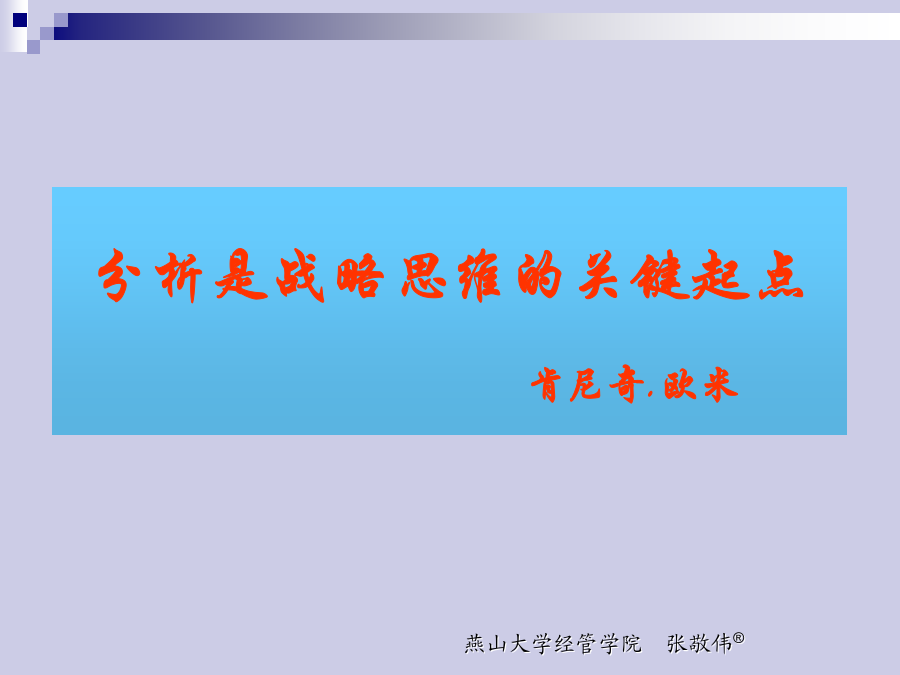 分析是战略思维的关键起点

肯尼奇.欧米

燕山大学经管学院　张敬伟®